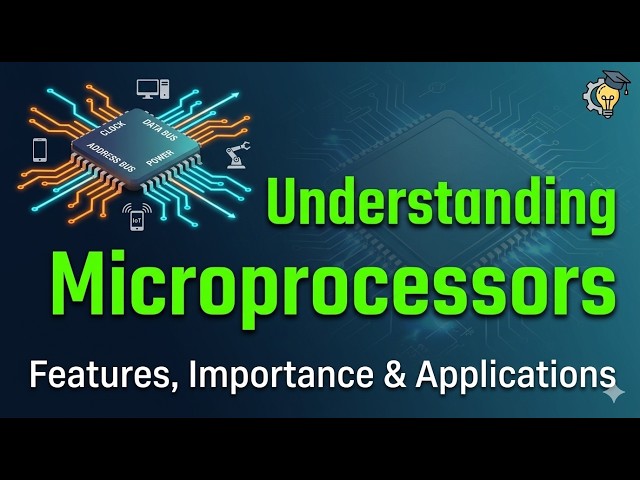 CLOCK
DATA BUS
ADDRESS BUS
POWER
IoT

Understanding
Microprocessors
Features, Importance & Applications